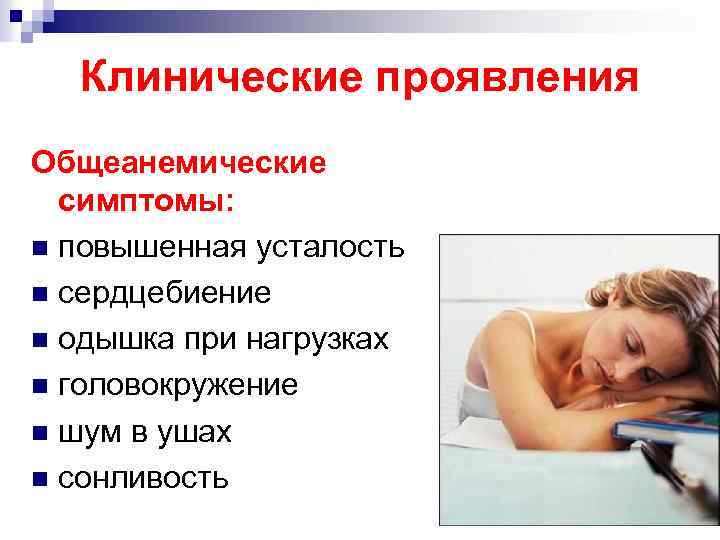 Клинические проявления

Общеанемические симптомы:

- повышенная усталость
- сердцебиение
- одышка при нагрузках
- головокружение
- шум в ушах
- сонливость